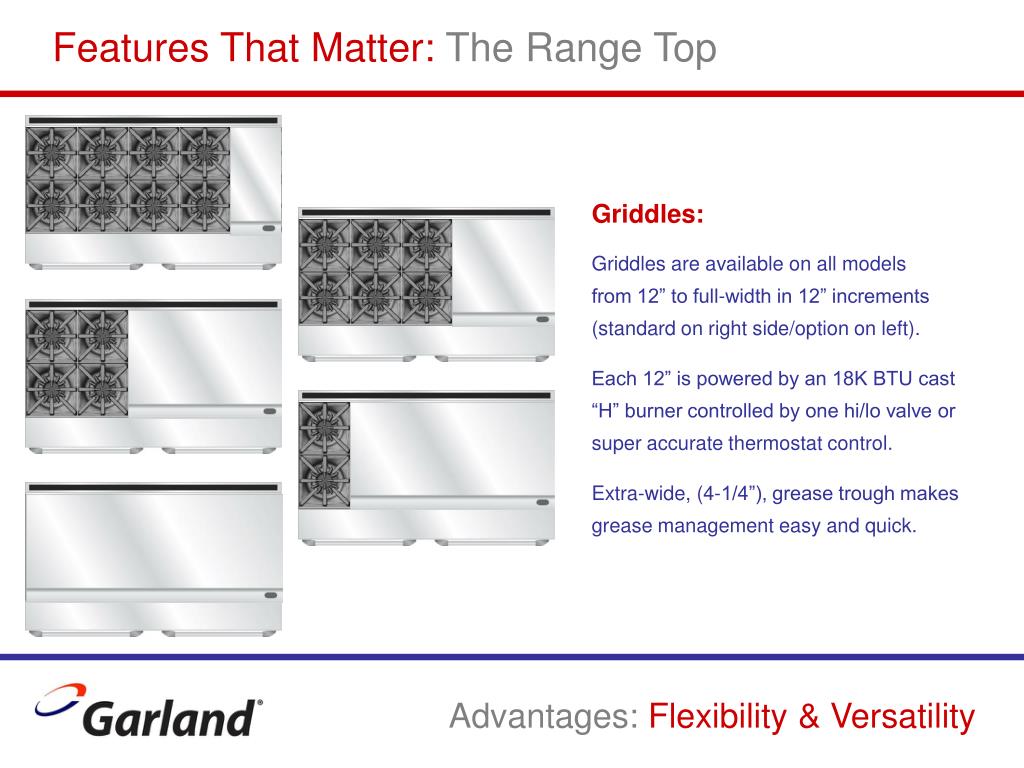 Features That Matter: The Range Top

Griddles:

Griddles are available on all models from 12” to full-width in 12” increments (standard on right side/option on left).

Each 12” is powered by an 18K BTU cast “H” burner controlled by one hi/lo valve or super accurate thermostat control.

Extra-wide, (4-1/4”), grease trough makes grease management easy and quick.

Garland®

Advantages: Flexibility & Versatility